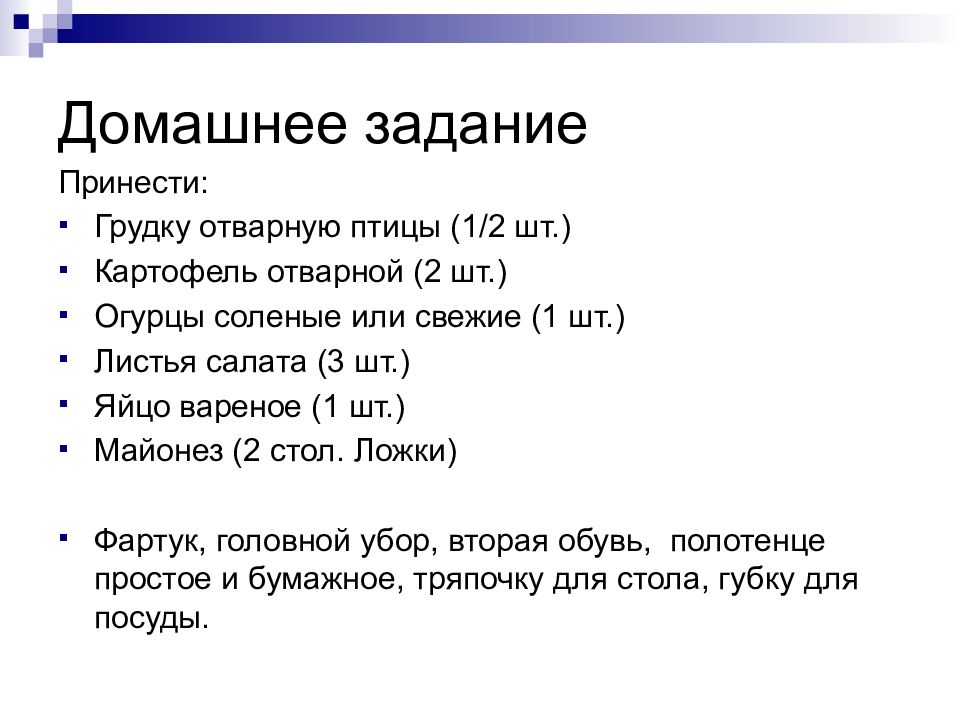 Домашнее задание

Принести:

- Грудку отварную птицы (1/2 шт.)
- Картофель отварной (2 шт.)
- Огурцы соленые или свежие (1 шт.)
- Листья салата (3 шт.)
- Яйцо вареное (1 шт.)
- Майонез (2 стол. Ложки)

- Фартук, головной убор, вторая обувь,  полотенце простое и бумажное, тряпочку для стола, губку для посуды.